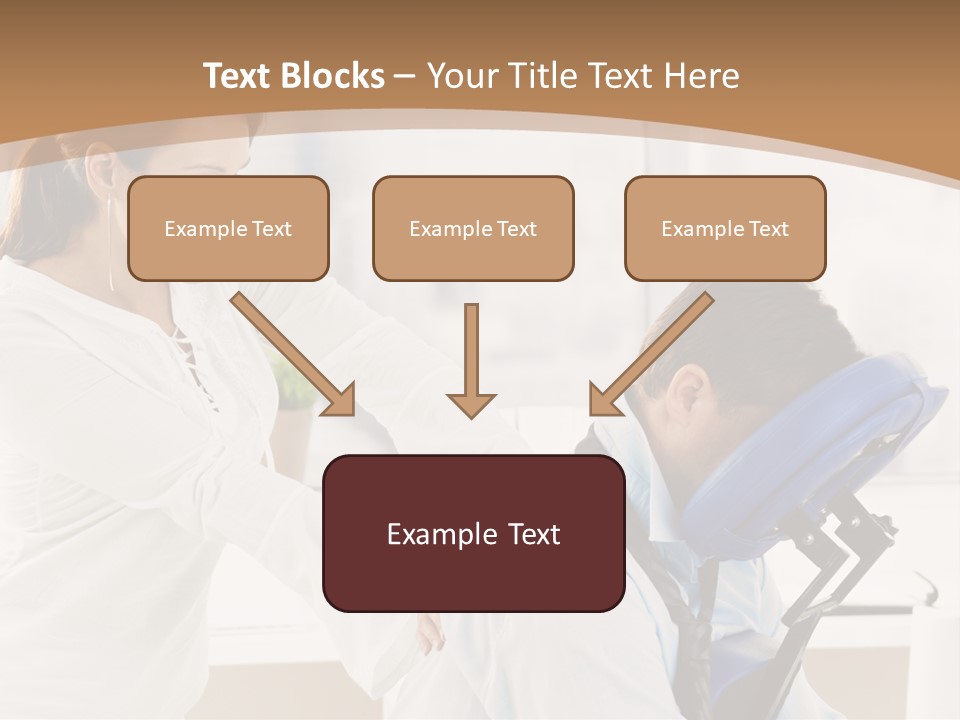 Text Blocks – Your Title Text Here

Example Text

Example Text

Example Text

Example Text